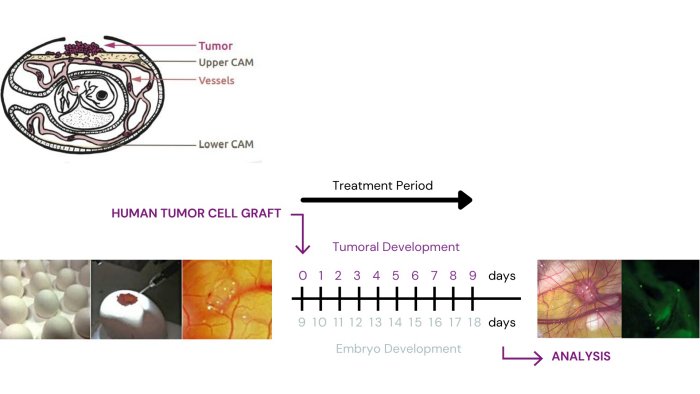 Tumor
Upper CAM
Vessels
Lower CAM

Treatment Period

HUMAN TUMOR CELL GRAFT

Tumoral Development

0 1 2 3 4 5 6 7 8 9 days

9 10 11 12 13 14 15 16 17 18 days

Embryo Development

ANALYSIS